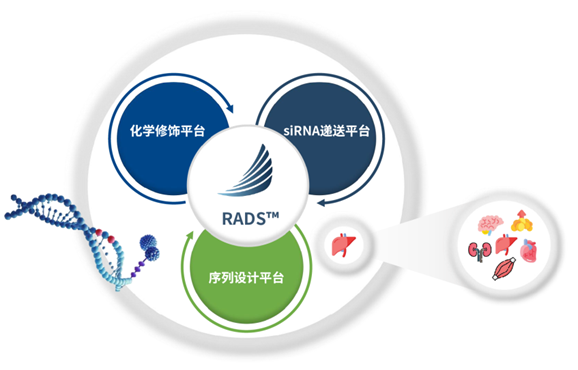 化学修饰平台

siRNA递送平台

RADS™

序列设计平台